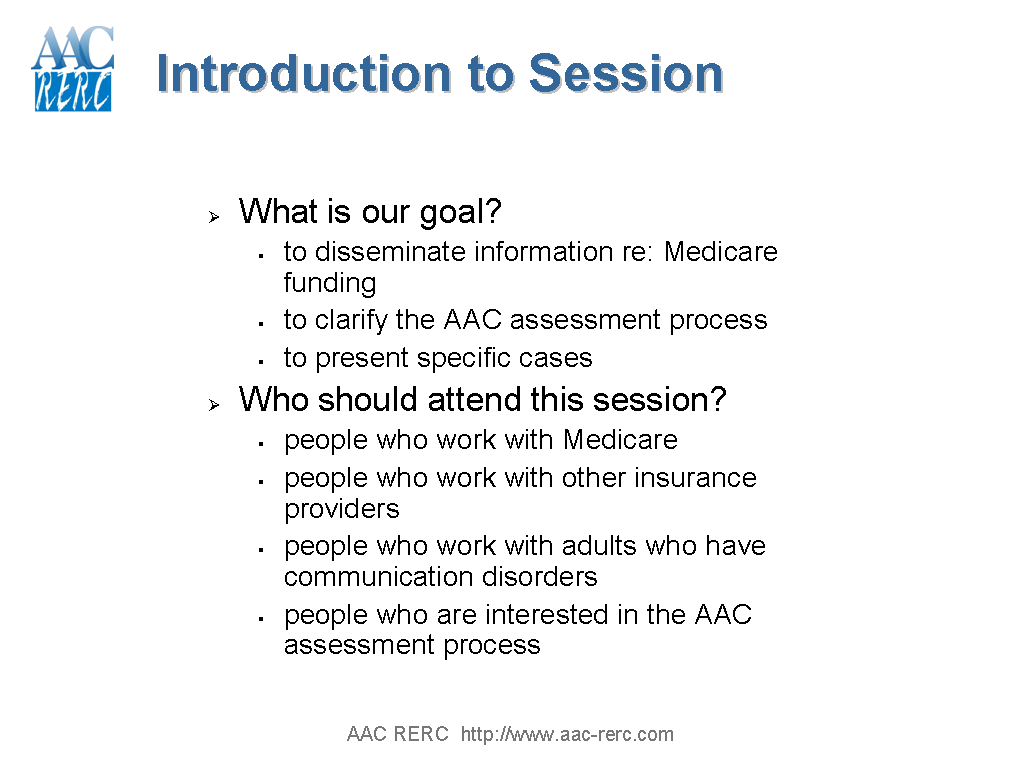 AAC RERC

Introduction to Session

➢ What is our goal?
▪ to disseminate information re: Medicare funding
▪ to clarify the AAC assessment process
▪ to present specific cases

➢ Who should attend this session?
▪ people who work with Medicare
▪ people who work with other insurance providers
▪ people who work with adults who have communication disorders
▪ people who are interested in the AAC assessment process

AAC RERC http://www.aac-rerc.com